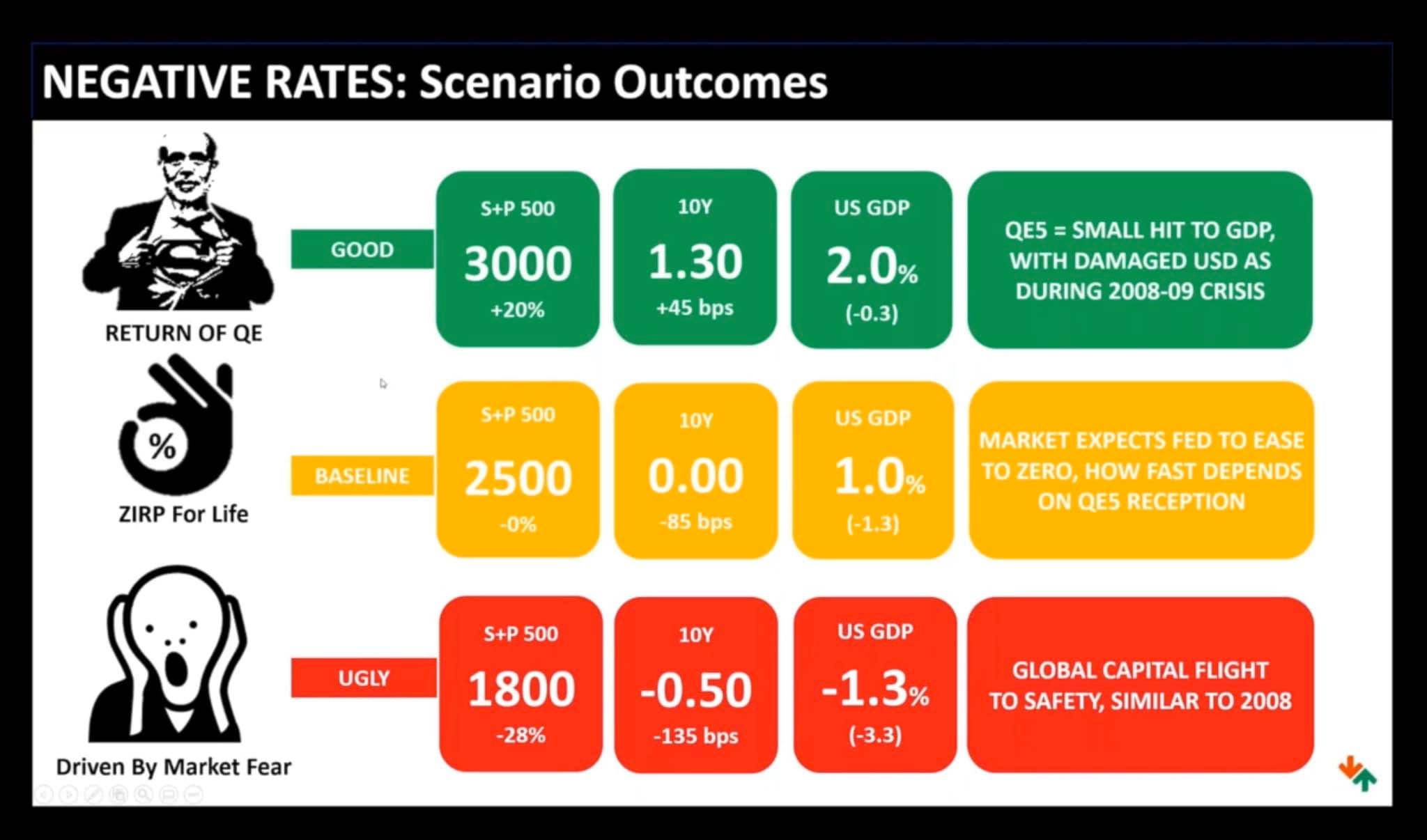 NEGATIVE RATES: Scenario Outcomes

RETURN OF QE

GOOD

S+P 500
3000
+20%

10Y
1.30
+45 bps

US GDP
2.0%
(-0.3)

QE5 = SMALL HIT TO GDP, WITH DAMAGED USD AS DURING 2008-09 CRISIS

%

ZIRP For Life

BASELINE

S+P 500
2500
-0%

10Y
0.00
-85 bps

US GDP
1.0%
(-1.3)

MARKET EXPECTS FED TO EASE TO ZERO, HOW FAST DEPENDS ON QE5 RECEPTION

Driven By Market Fear

UGLY

S+P 500
1800
-28%

10Y
-0.50
-135 bps

US GDP
-1.3%
(-3.3)

GLOBAL CAPITAL FLIGHT TO SAFETY, SIMILAR TO 2008